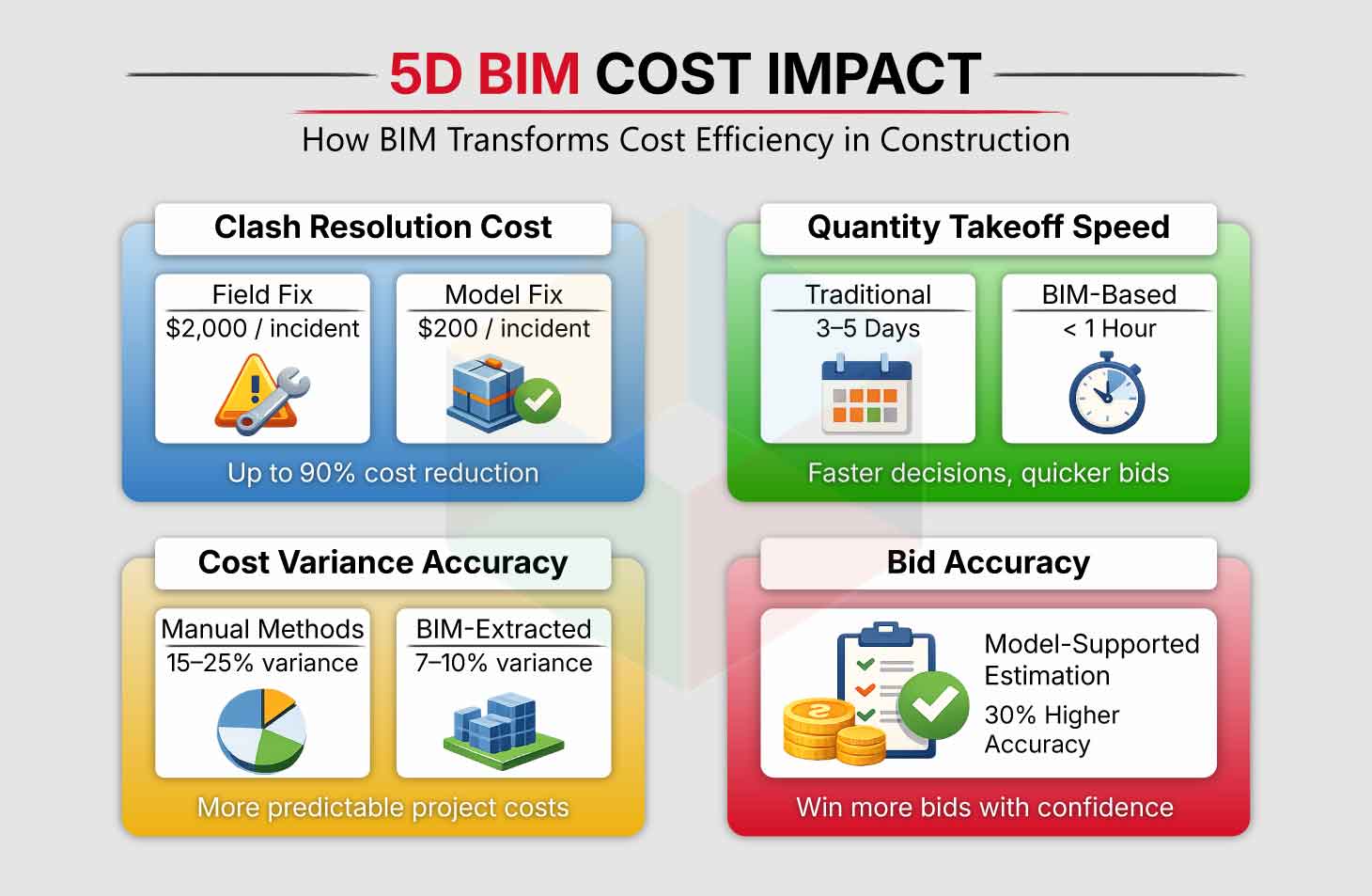 5D BIM COST IMPACT

How BIM Transforms Cost Efficiency in Construction

Clash Resolution Cost

Field Fix
$2,000 / incident

Model Fix
$200 / incident

Up to 90% cost reduction

Quantity Takeoff Speed

Traditional
3–5 Days

BIM-Based
< 1 Hour

Faster decisions, quicker bids

Cost Variance Accuracy

Manual Methods
15–25% variance

BIM-Extracted
7–10% variance

More predictable project costs

Bid Accuracy

Model-Supported Estimation

30% Higher Accuracy

Win more bids with confidence